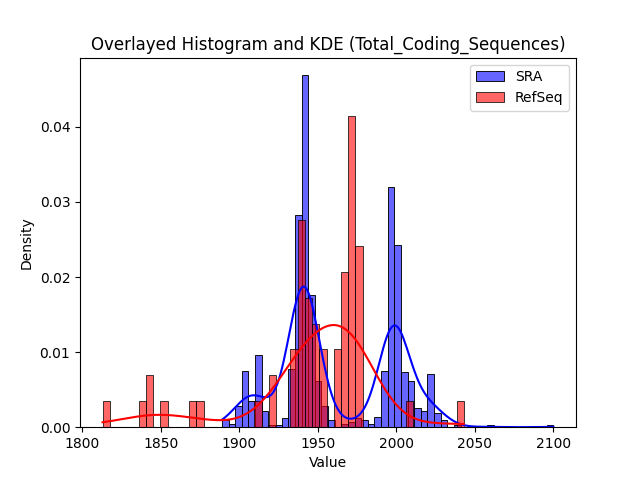 Overlayed Histogram and KDE (Total_Coding_Sequences)

SRA
RefSeq

Density

0.04
0.03
0.02
0.01
0.00

1800 1850 1900 1950 2000 2050 2100

Value